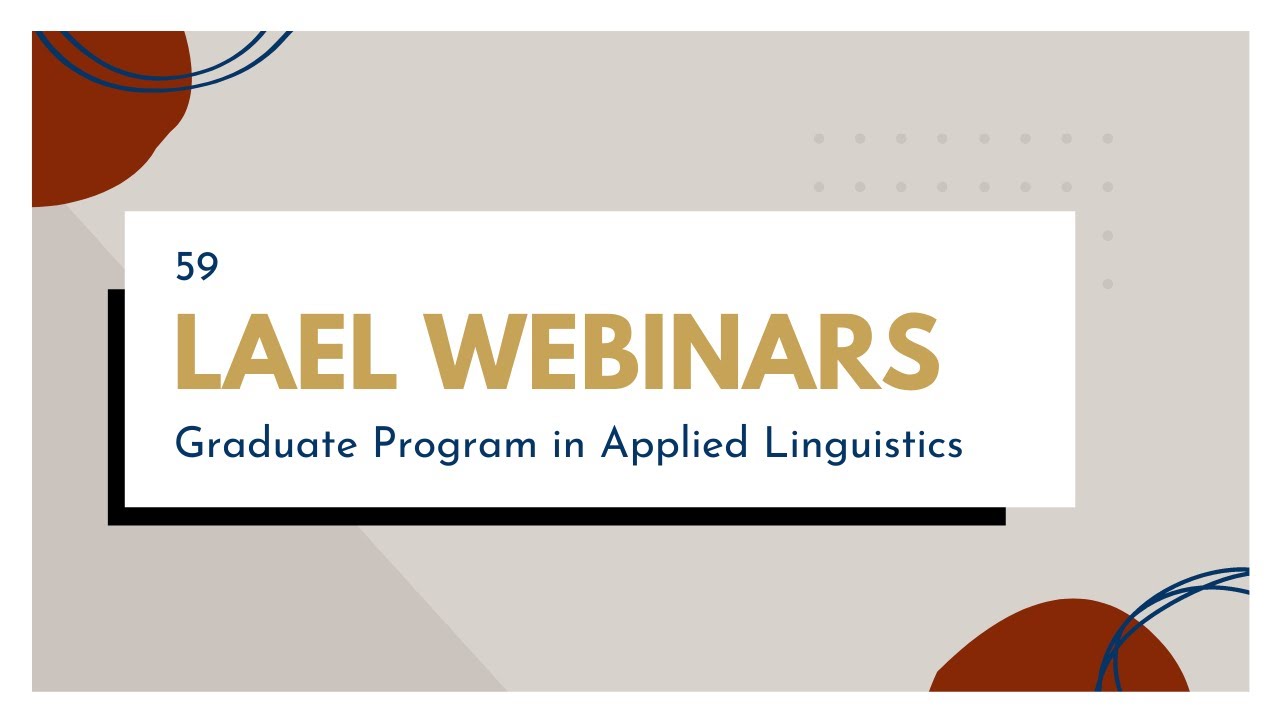 59
LAEL WEBINARS
Graduate Program in Applied Linguistics